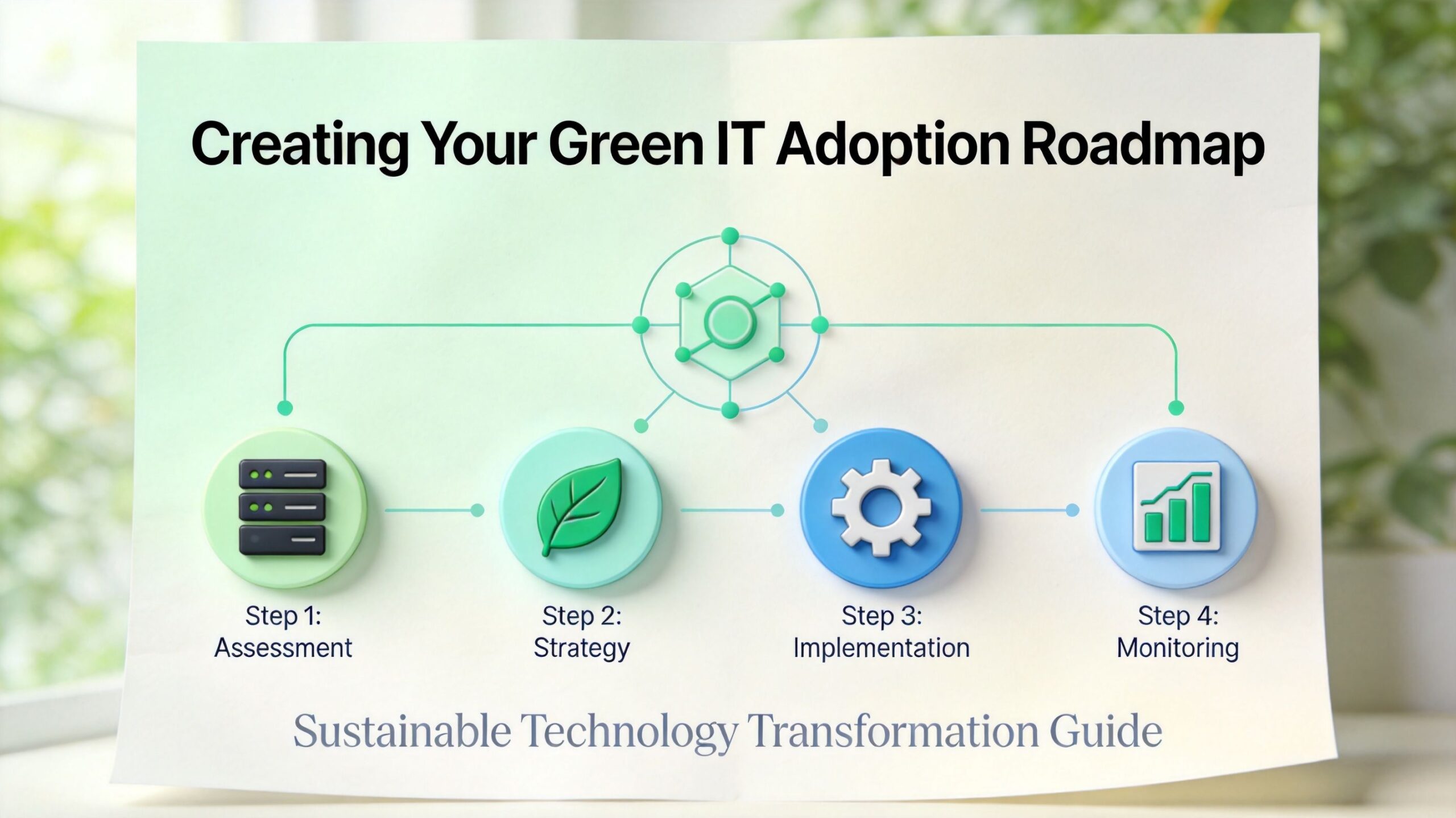 Creating Your Green IT Adoption Roadmap

Step 1:
Assessment

Step 2:
Strategy

Step 3:
Implementation

Step 4:
Monitoring

Sustainable Technology Transformation Guide